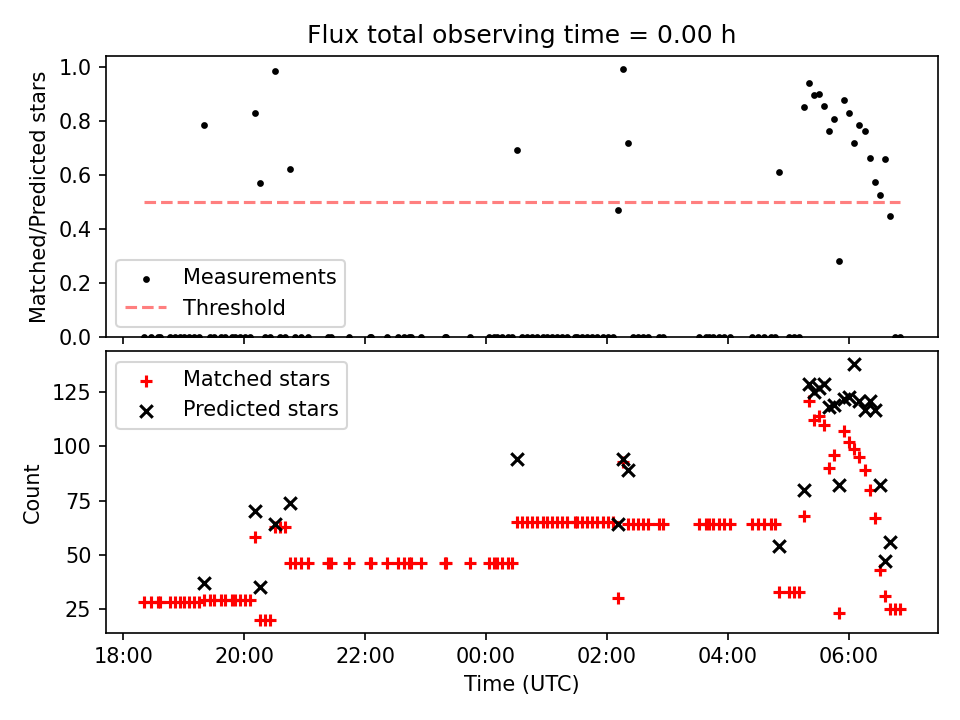 Flux total observing time = 0.00 h

Matched/Predicted stars

1.0
0.8
0.6
0.4
0.2
0.0

Measurements
Threshold

Matched stars
Predicted stars

Count

125
100
75
50
25

18:00 20:00 22:00 00:00 02:00 04:00 06:00
Time (UTC)